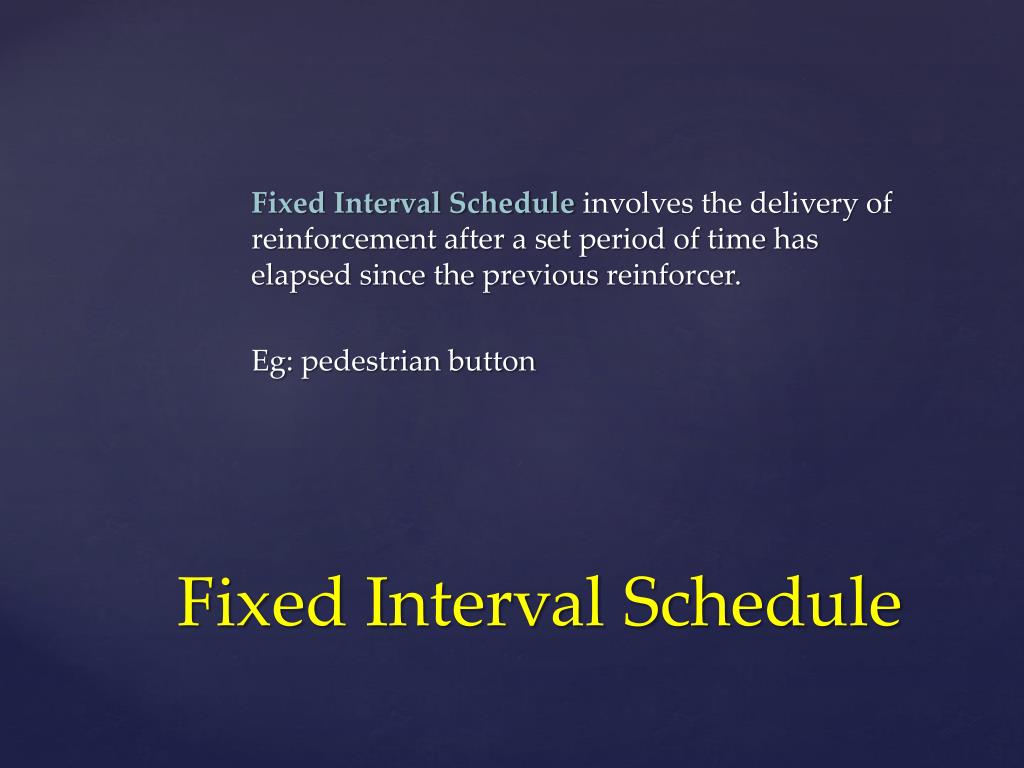 Fixed Interval Schedule involves the delivery of reinforcement after a set period of time has elapsed since the previous reinforcer.

Eg: pedestrian button

Fixed Interval Schedule